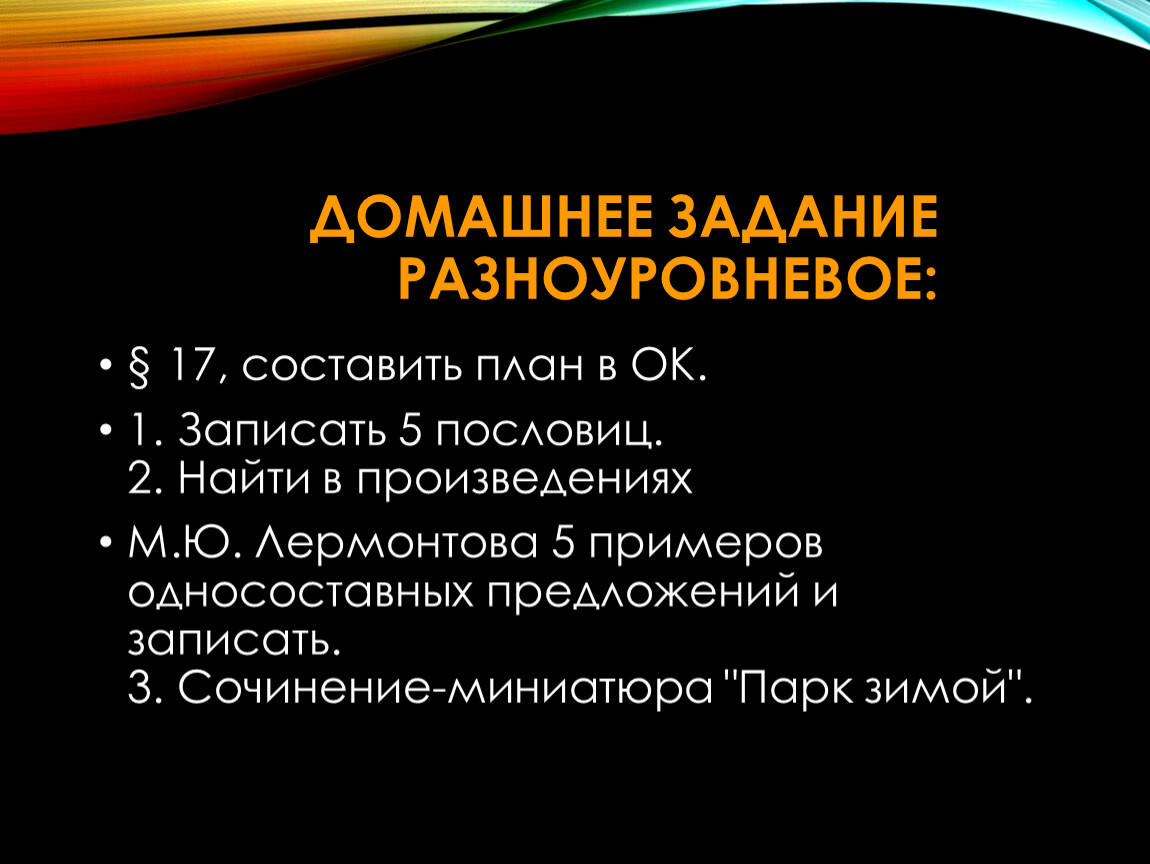 ДОМАШНЕЕ ЗАДАНИЕ РАЗНОУРОВНЕВОЕ:

• § 17, составить план в ОК.

• 1. Записать 5 пословиц.
2. Найти в произведениях

• М.Ю. Лермонтова 5 примеров односоставных предложений и записать.
3. Сочинение-миниатюра "Парк зимой".